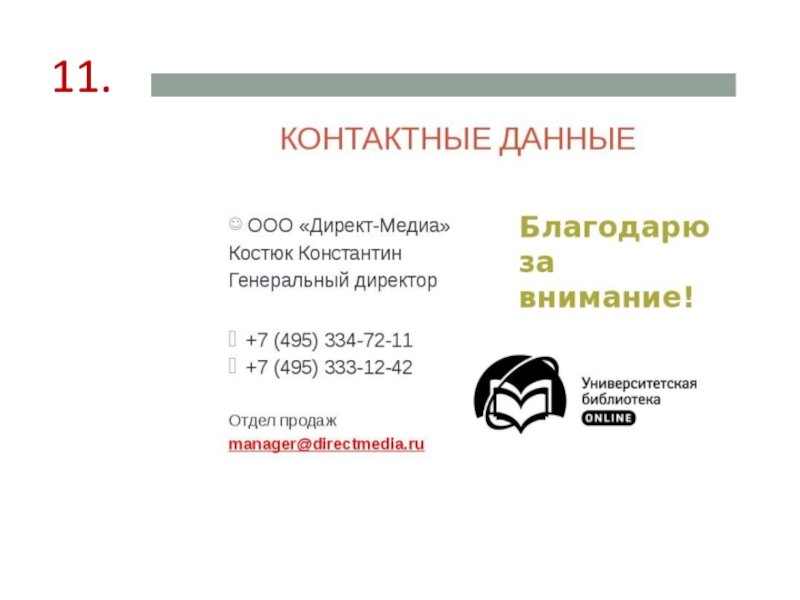 11.

КОНТАКТНЫЕ ДАННЫЕ

☺ ООО «Директ-Медиа»
Костюк Константин
Генеральный директор

+7 (495) 334-72-11
+7 (495) 333-12-42

Отдел продаж
manager@directmedia.ru

Благодарю за внимание!

Университетская библиотека ONLINE